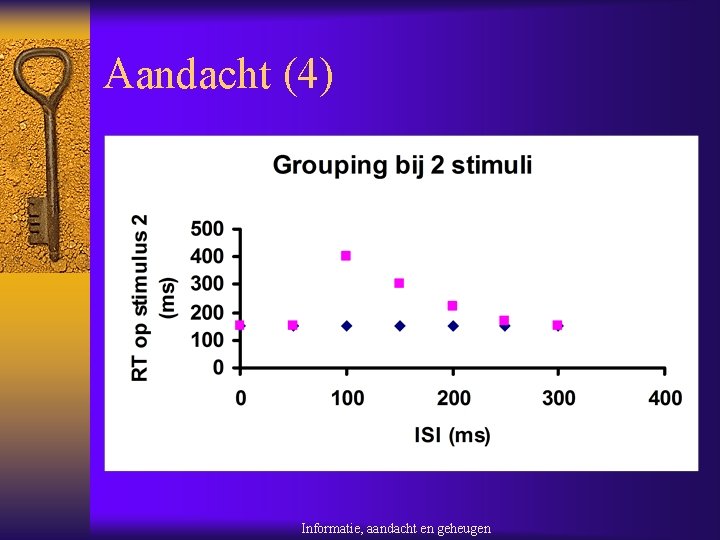 Aandacht (4)

Grouping bij 2 stimuli

RT op stimulus 2 (ms)

500
400
300
200
100
0

0 100 200 300 400

ISI (ms)

Informatie, aandacht en geheugen